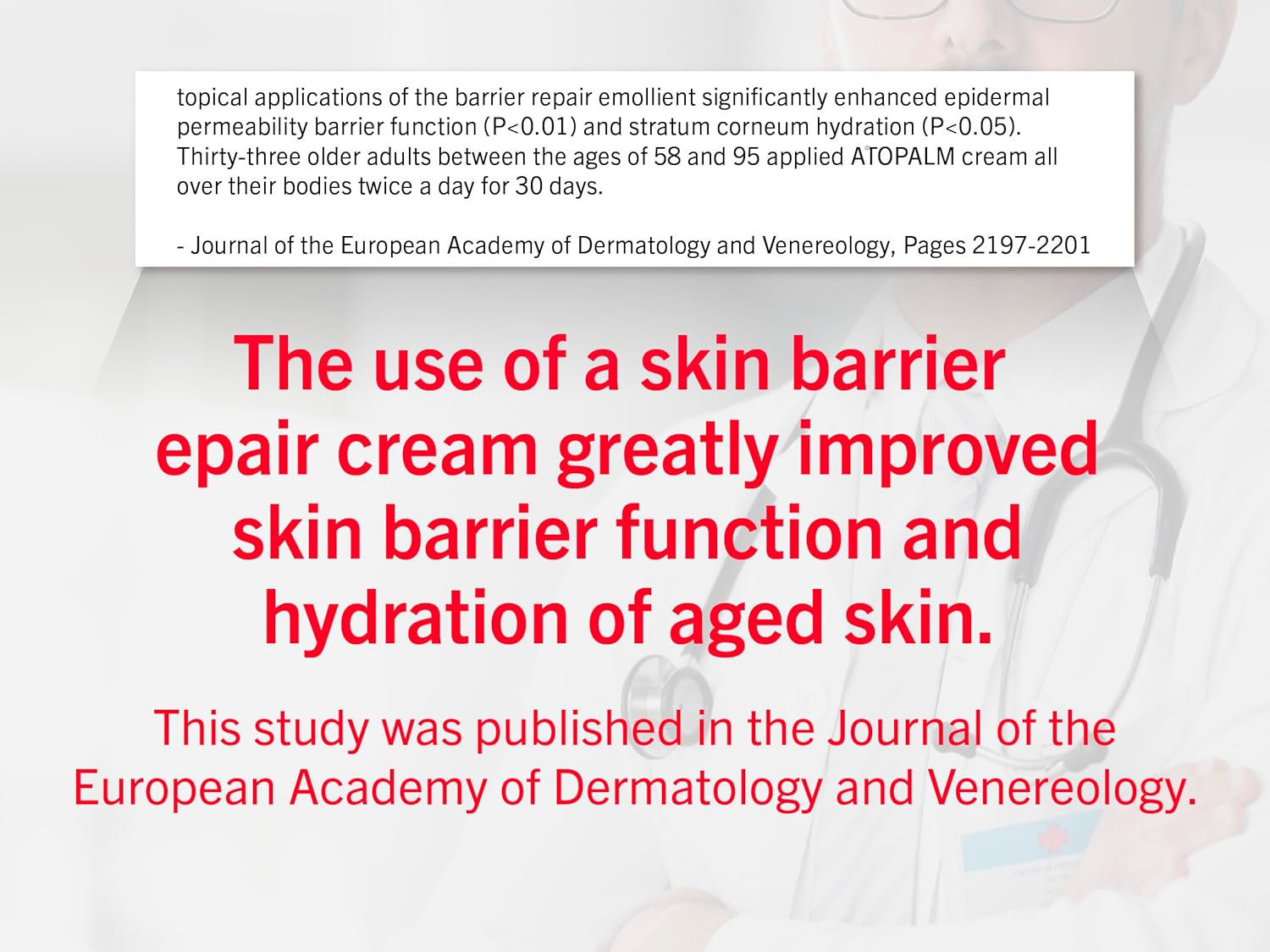 topical applications of the barrier repair emollient significantly enhanced epidermal permeability barrier function (P<0.01) and stratum corneum hydration (P<0.05). Thirty-three older adults between the ages of 58 and 95 applied ATOPALM cream all over their bodies twice a day for 30 days.

- Journal of the European Academy of Dermatology and Venereology, Pages 2197-2201

The use of a skin barrier epair cream greatly improved skin barrier function and hydration of aged skin.

This study was published in the Journal of the European Academy of Dermatology and Venereology.